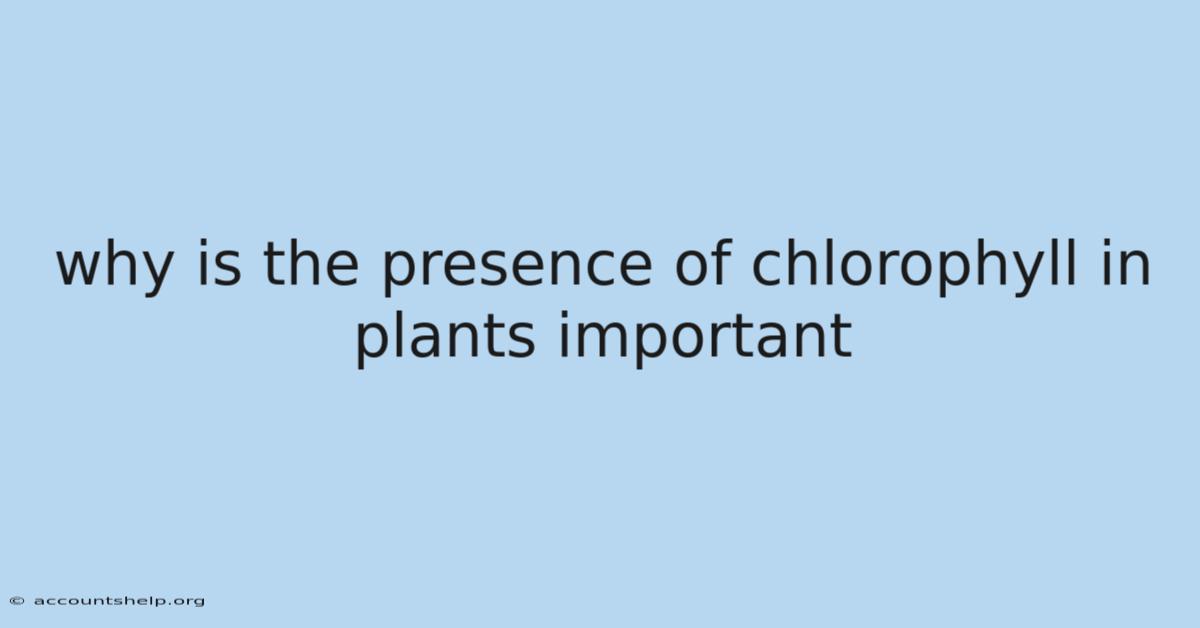 why is the presence of chlorophyll in plants important

© accountshelp.org